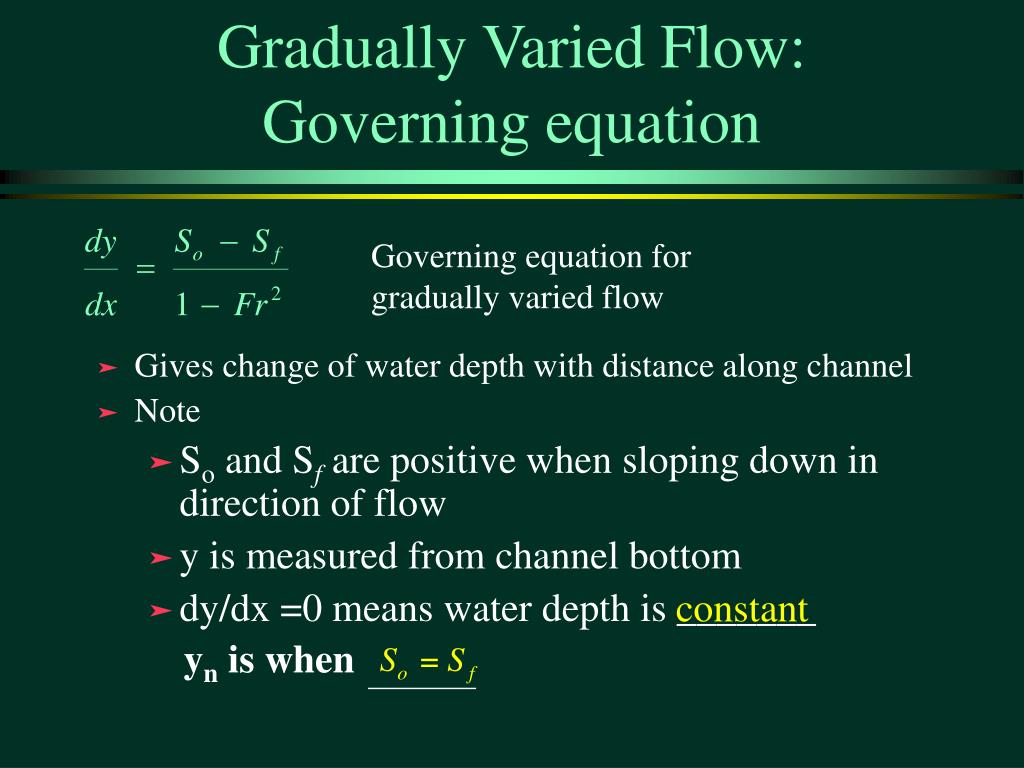 Gradually Varied Flow: Governing equation

$\frac{dy}{dx} = \frac{S_o - S_f}{1 - Fr^2}$

Governing equation for gradually varied flow

➤ Gives change of water depth with distance along channel

➤ Note

➤ $S_o$ and $S_f$ are positive when sloping down in direction of flow

➤ y is measured from channel bottom

➤ dy/dx =0 means water depth is constant

$y_n$ is when $S_o = S_f$